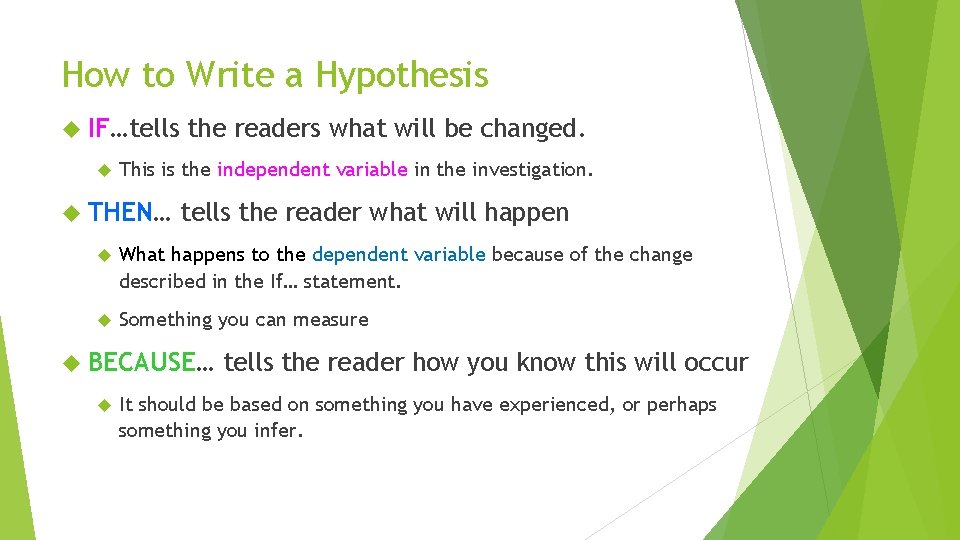 How to Write a Hypothesis

IF…tells the readers what will be changed.

This is the independent variable in the investigation.

THEN… tells the reader what will happen

What happens to the dependent variable because of the change described in the If… statement.

Something you can measure

BECAUSE… tells the reader how you know this will occur

It should be based on something you have experienced, or perhaps something you infer.